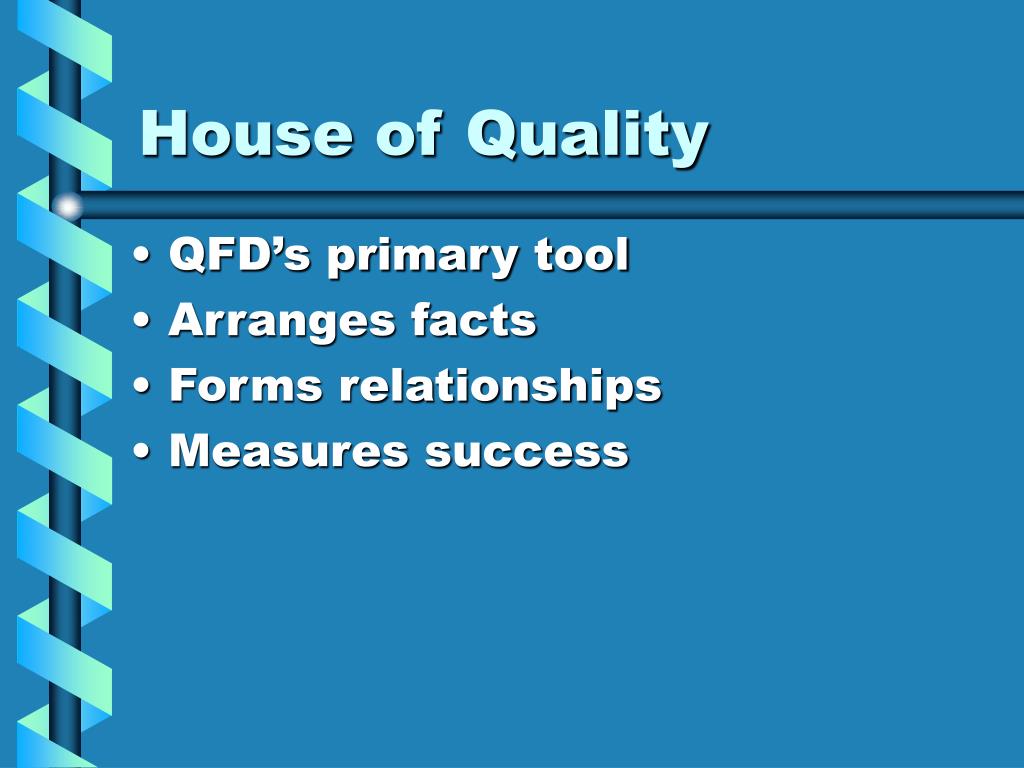 House of Quality

• QFD’s primary tool
• Arranges facts
• Forms relationships
• Measures success